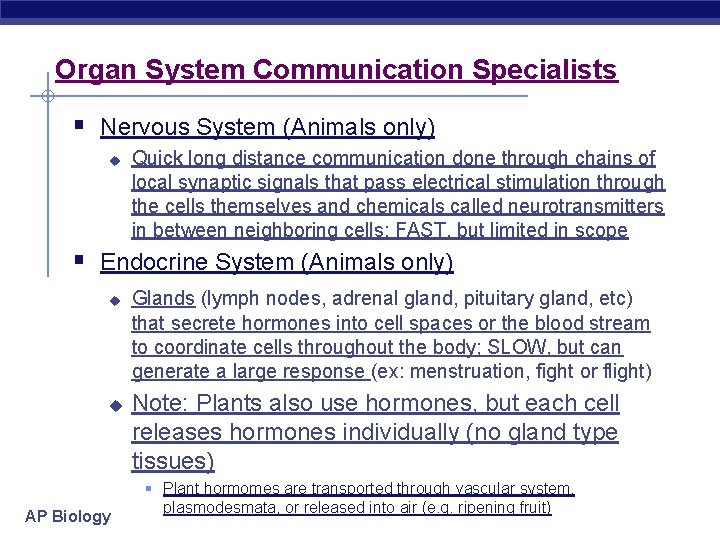 Organ System Communication Specialists

Nervous System (Animals only)

Quick long distance communication done through chains of local synaptic signals that pass electrical stimulation through the cells themselves and chemicals called neurotransmitters in between neighboring cells; FAST, but limited in scope

Endocrine System (Animals only)

Glands (lymph nodes, adrenal gland, pituitary gland, etc) that secrete hormones into cell spaces or the blood stream to coordinate cells throughout the body; SLOW, but can generate a large response (ex: menstruation, fight or flight)

Note: Plants also use hormones, but each cell releases hormones individually (no gland type tissues)

Plant hormomes are transported through vascular system, plasmodesmata, or released into air (e.g. ripening fruit)

AP Biology